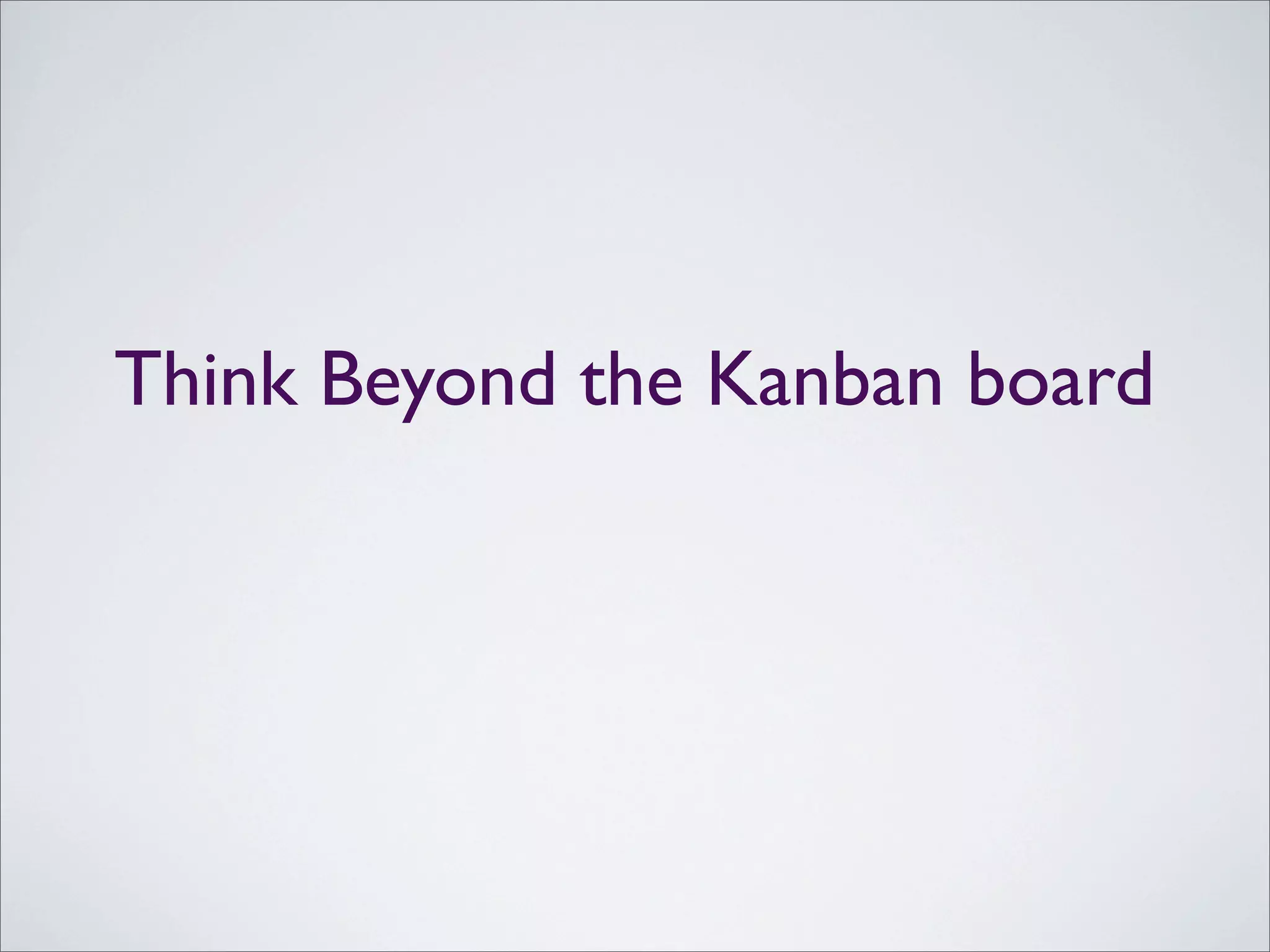 Think Beyond the Kanban board